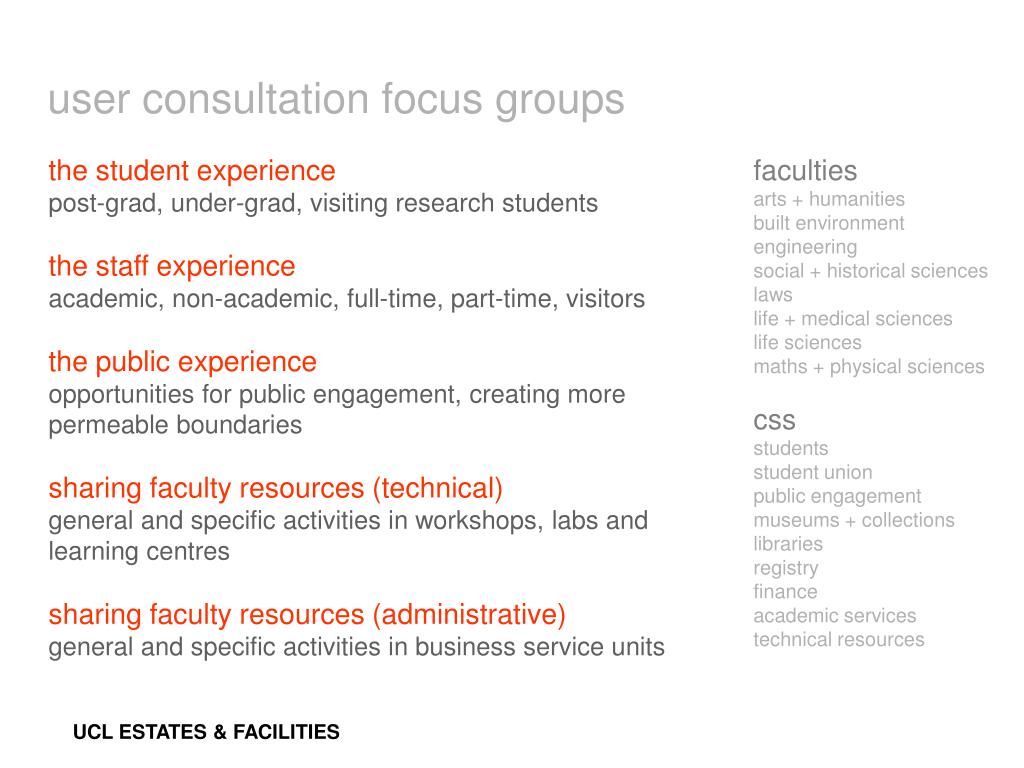 user consultation focus groups

the student experience
post-grad, under-grad, visiting research students

the staff experience
academic, non-academic, full-time, part-time, visitors

the public experience
opportunities for public engagement, creating more permeable boundaries

sharing faculty resources (technical)
general and specific activities in workshops, labs and learning centres

sharing faculty resources (administrative)
general and specific activities in business service units

faculties
arts + humanities
built environment
engineering
social + historical sciences
laws
life + medical sciences
life sciences
maths + physical sciences

css
students
student union
public engagement
museums + collections
libraries
registry
finance
academic services
technical resources

UCL ESTATES & FACILITIES